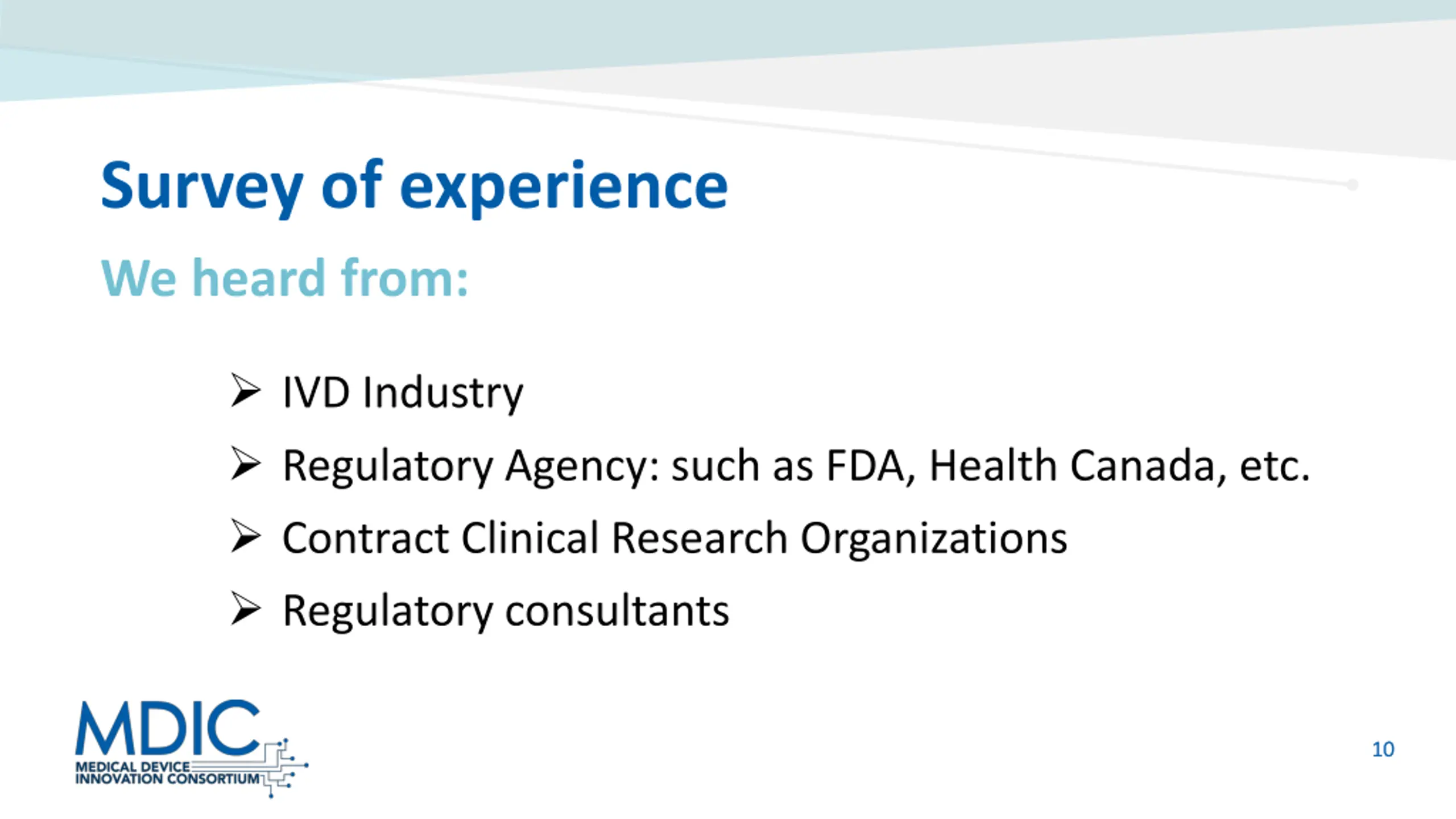 Survey of experience

We heard from:

➢ IVD Industry
➢ Regulatory Agency: such as FDA, Health Canada, etc.
➢ Contract Clinical Research Organizations
➢ Regulatory consultants

MDIC
MEDICAL DEVICE
INNOVATION CONSORTIUM

10